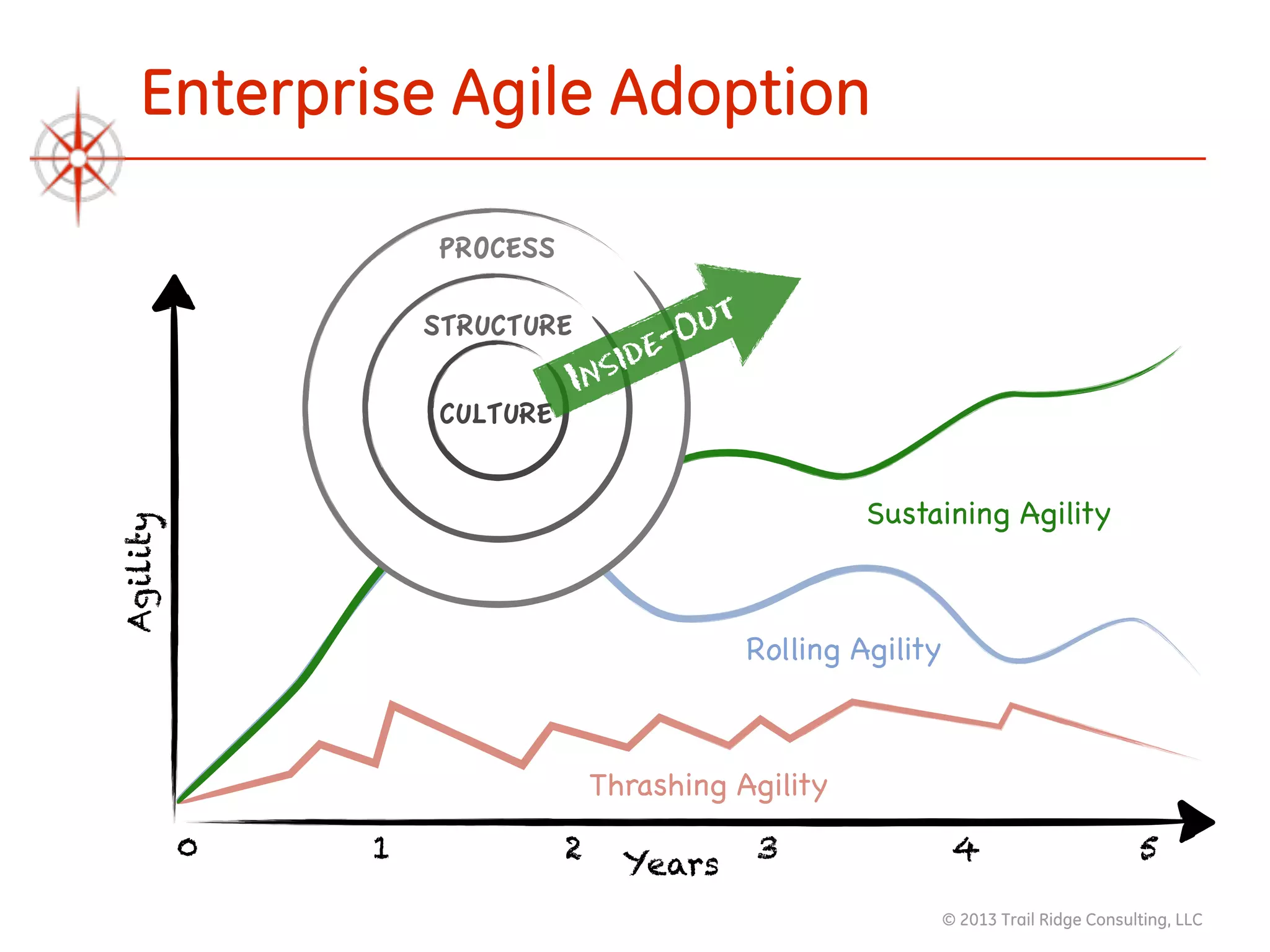 Enterprise Agile Adoption

PROCESS

STRUCTURE

CULTURE

INSIDE-OUT

Agility

Sustaining Agility

Rolling Agility

Thrashing Agility

0 1 2 Years 3 4 5

© 2013 Trail Ridge Consulting, LLC